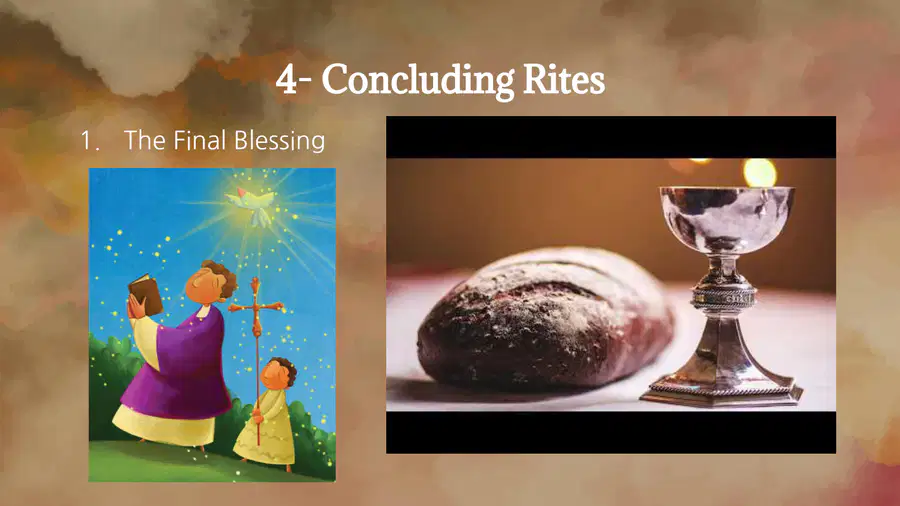 4- Concluding Rites

1. The Final Blessing